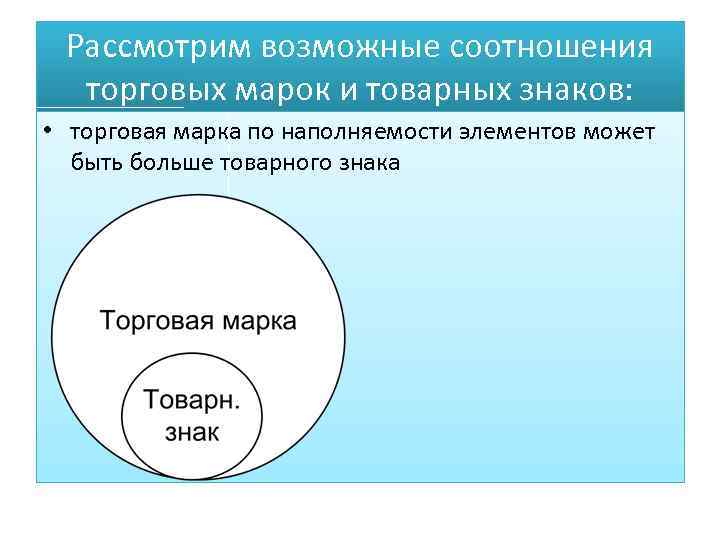 Рассмотрим возможные соотношения торговых марок и товарных знаков:

• торговая марка по наполняемости элементов может быть больше товарного знака

Торговая марка

Товарн. знак